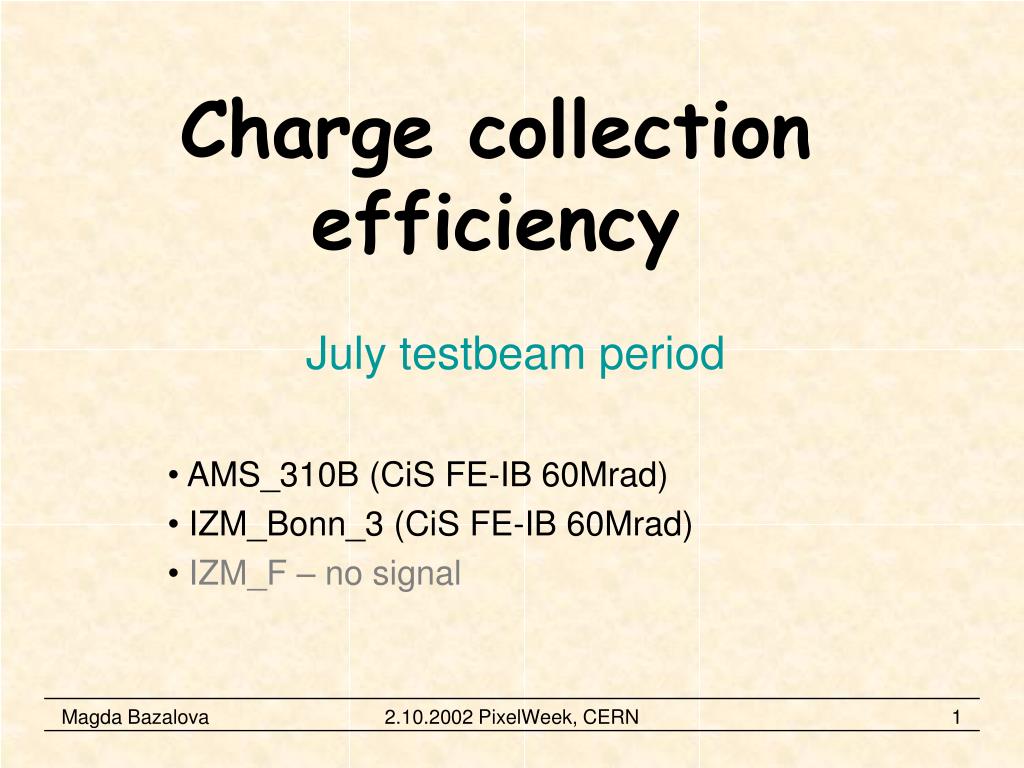 Charge collection efficiency

July testbeam period

• AMS_310B (CiS FE-IB 60Mrad)
• IZM_Bonn_3 (CiS FE-IB 60Mrad)
• IZM_F – no signal

Magda Bazalova 2.10.2002 PixelWeek, CERN 1